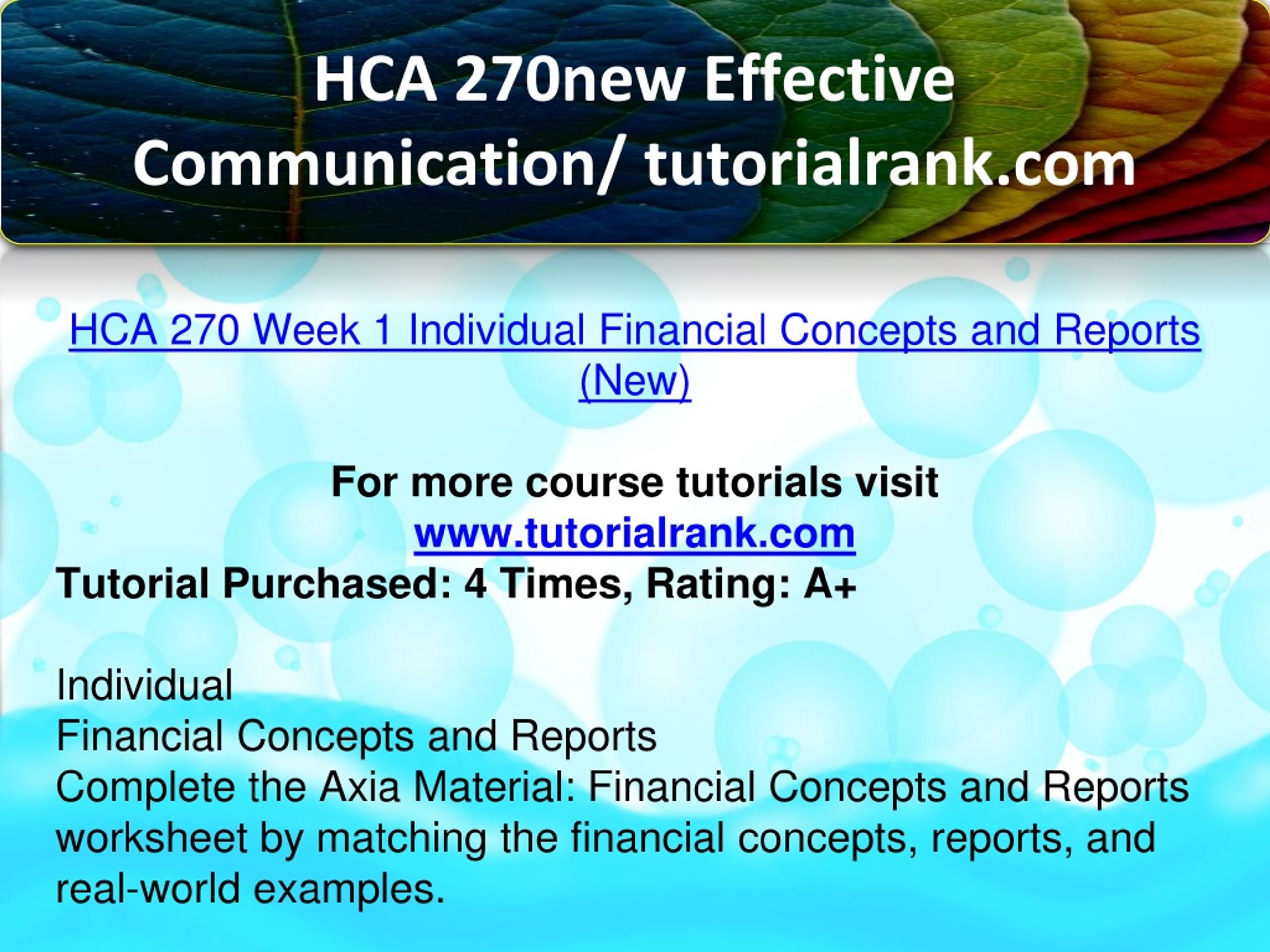 HCA 270new Effective Communication/ tutorialrank.com

HCA 270 Week 1 Individual Financial Concepts and Reports (New)

For more course tutorials visit
www.tutorialrank.com
Tutorial Purchased: 4 Times, Rating: A+

Individual
Financial Concepts and Reports
Complete the Axia Material: Financial Concepts and Reports worksheet by matching the financial concepts, reports, and real-world examples.